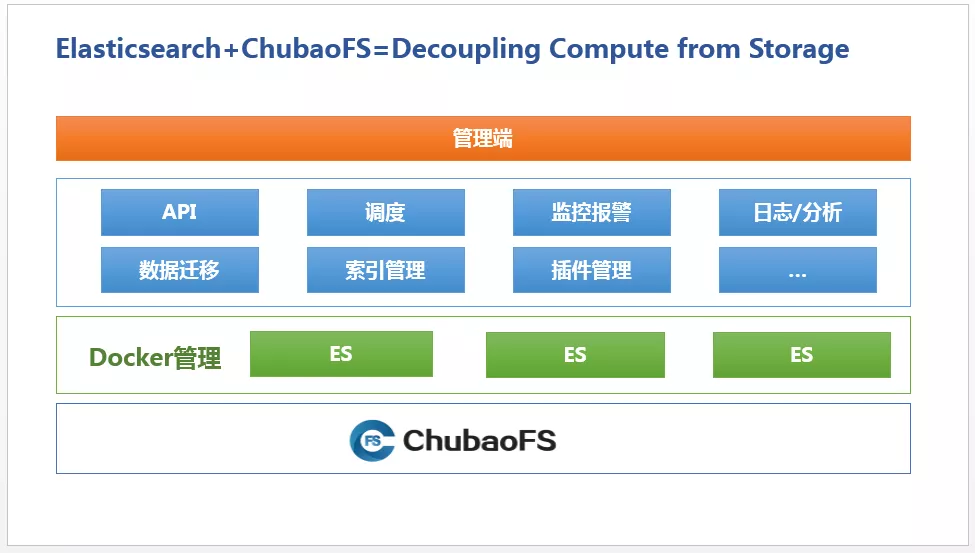 Elasticsearch+ChubaoFS=Decoupling Compute from Storage

管理端

API
调度
监控报警
日志/分析
数据迁移
索引管理
插件管理
...

Docker管理
ES
ES
ES

FS ChubaoFS